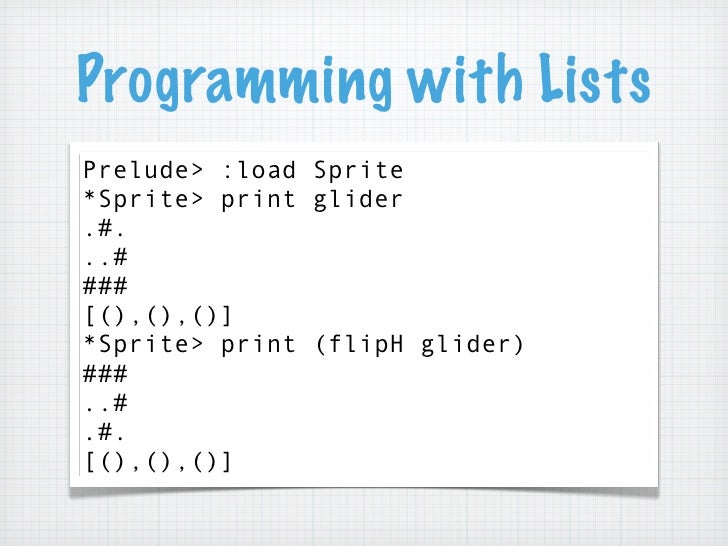 Programming with Lists

Prelude> :load Sprite
*Sprite> print glider
.#.
..#
###
[(),(),()]
*Sprite> print (flipH glider)
###
..#
.#.
[(),(),()]